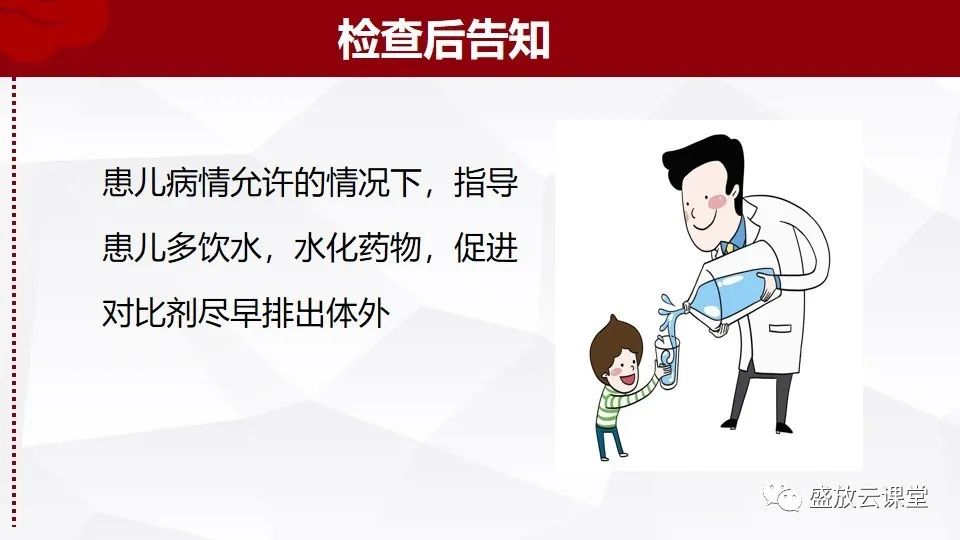 检查后告知

患儿病情允许的情况下，指导患儿多饮水，水化药物，促进对比剂尽早排出体外

盛放云课堂